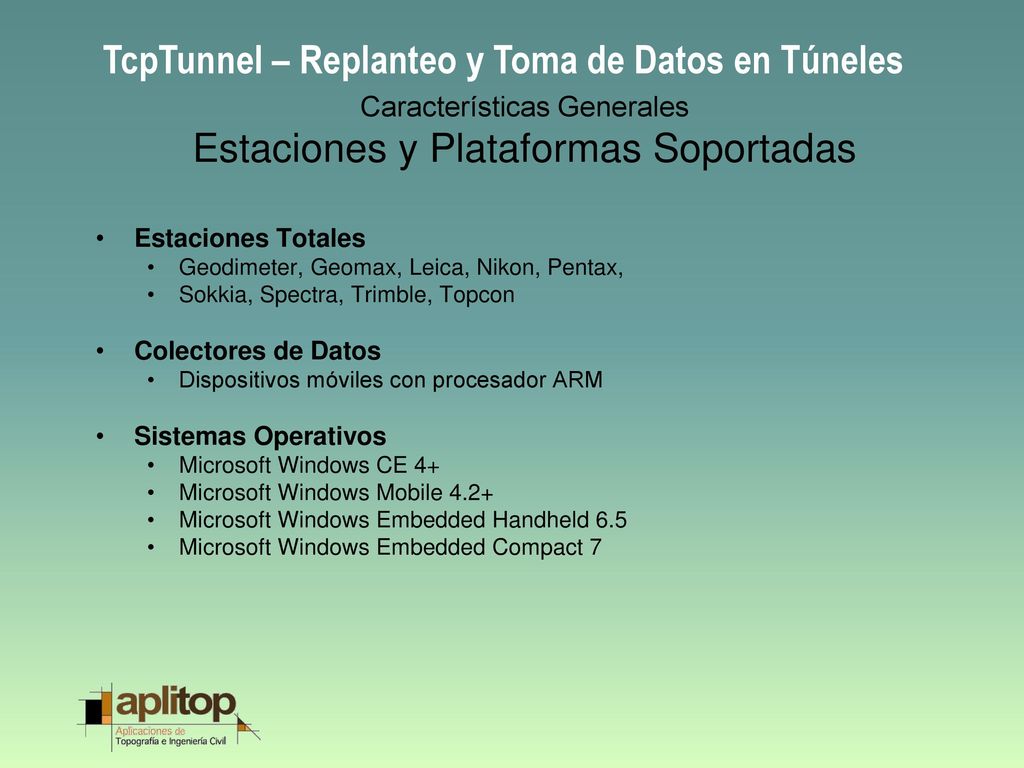 TcpTunnel – Replanteo y Toma de Datos en Túneles

Características Generales

Estaciones y Plataformas Soportadas

• Estaciones Totales
  • Geodimeter, Geomax, Leica, Nikon, Pentax,
  • Sokkia, Spectra, Trimble, Topcon

• Colectores de Datos
  • Dispositivos móviles con procesador ARM

• Sistemas Operativos
  • Microsoft Windows CE 4+
  • Microsoft Windows Mobile 4.2+
  • Microsoft Windows Embedded Handheld 6.5
  • Microsoft Windows Embedded Compact 7

aplitop
Aplicaciones de
Topografía e Ingeniería Civil